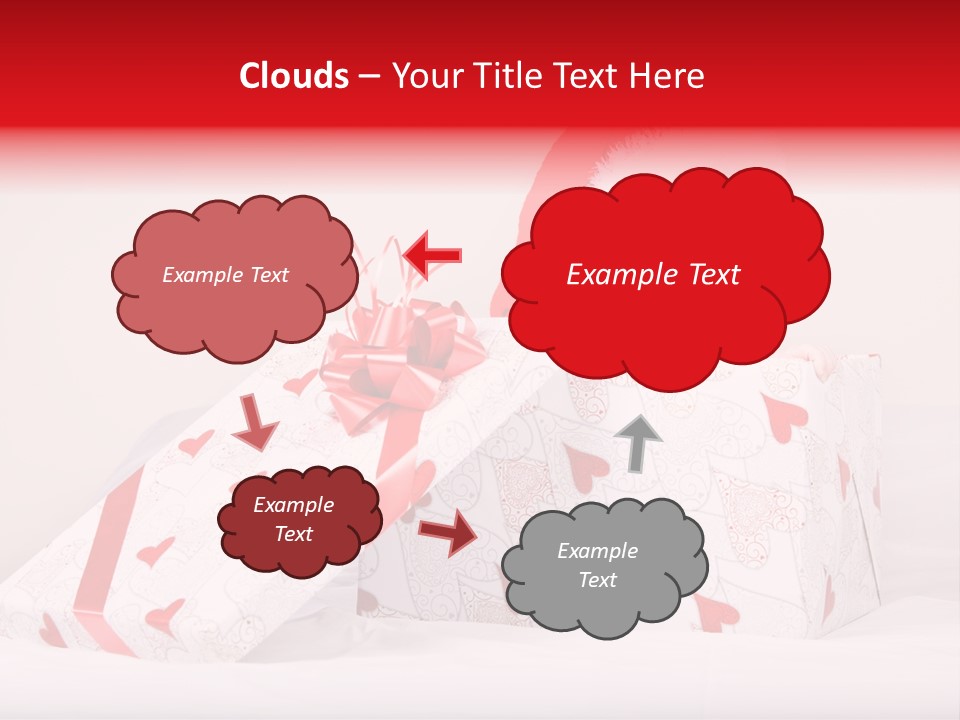 Clouds – Your Title Text Here

Example Text

Example Text

Example Text

Example Text